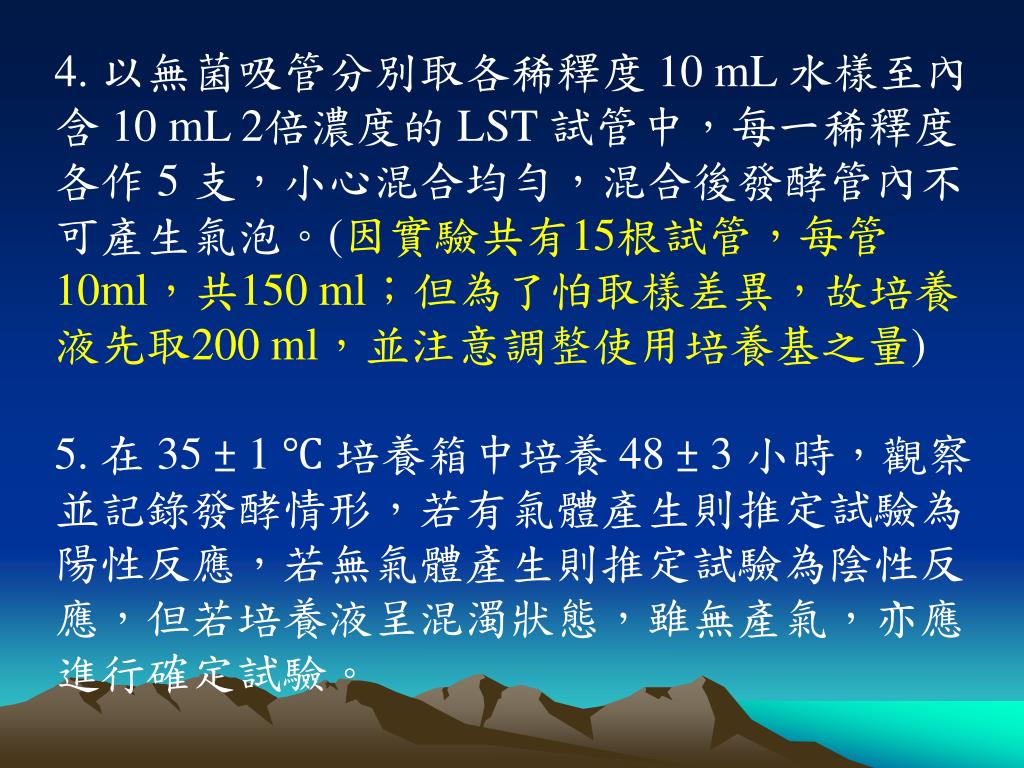 4. 以無菌吸管分別取各稀釋度 10 mL 水樣至內含 10 mL 2倍濃度的 LST 試管中，每一稀釋度各作 5 支，小心混合均勻，混合後發酵管內不可產生氣泡。(因實驗共有15根試管，每管10ml，共150 ml；但為了怕取樣差異，故培養液先取200 ml，並注意調整使用培養基之量)

5. 在 35 ± 1 ℃ 培養箱中培養 48 ± 3 小時，觀察並記錄發酵情形，若有氣體產生則推定試驗為陽性反應，若無氣體產生則推定試驗為陰性反應，但若培養液呈混濁狀態，雖無產氣，亦應進行確定試驗。